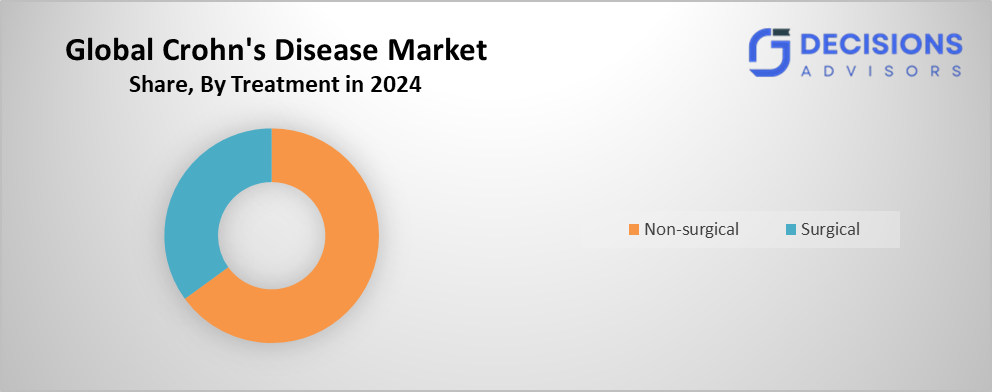 Global Crohn's Disease Market
Share, By Treatment in 2024

DECISIONS
ADVISORS

Non-surgical
Surgical